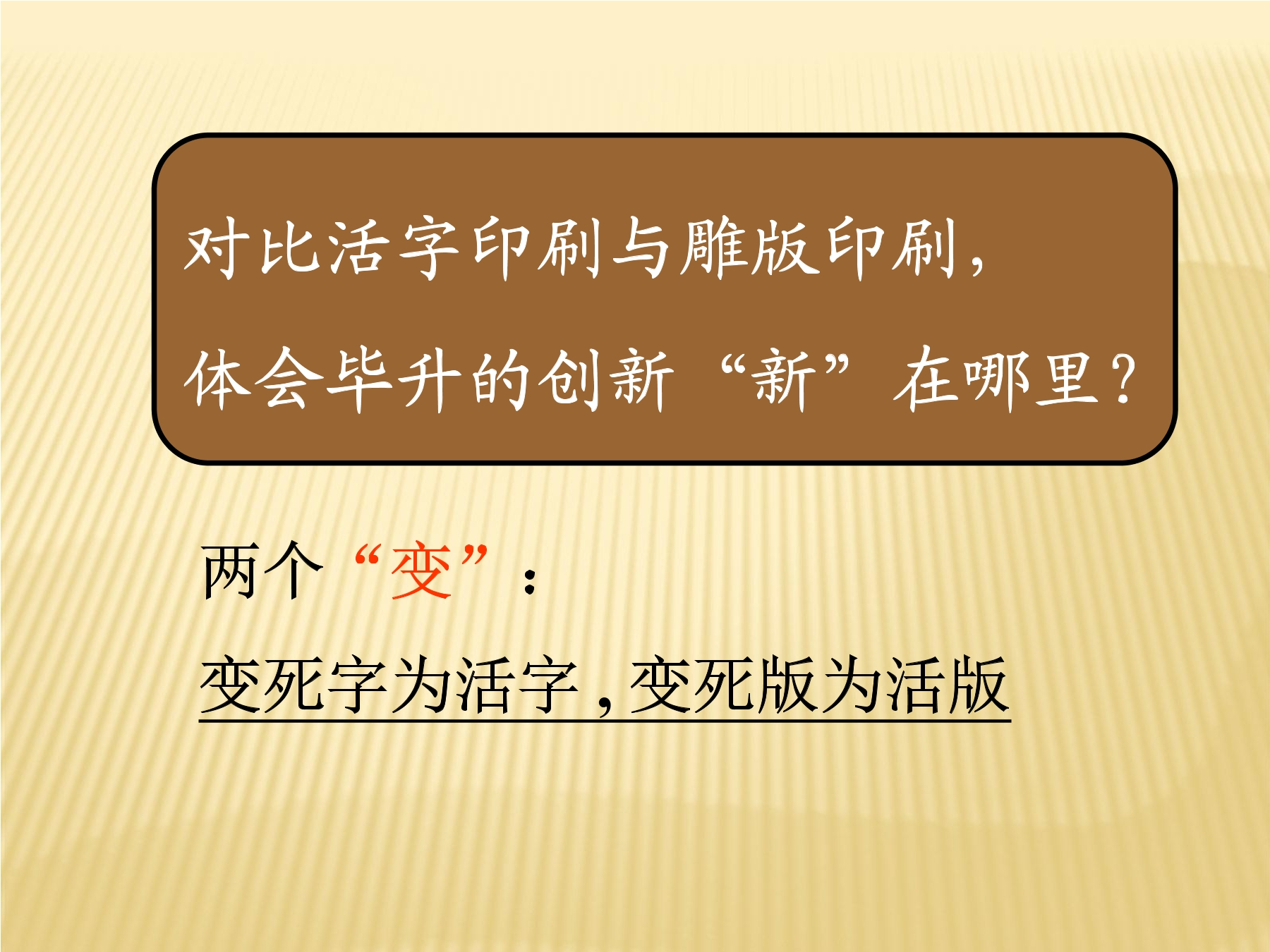 对比活字印刷与雕版印刷，体会毕升的创新“新”在哪里？

两个“变”：

变死字为活字，变死版为活版